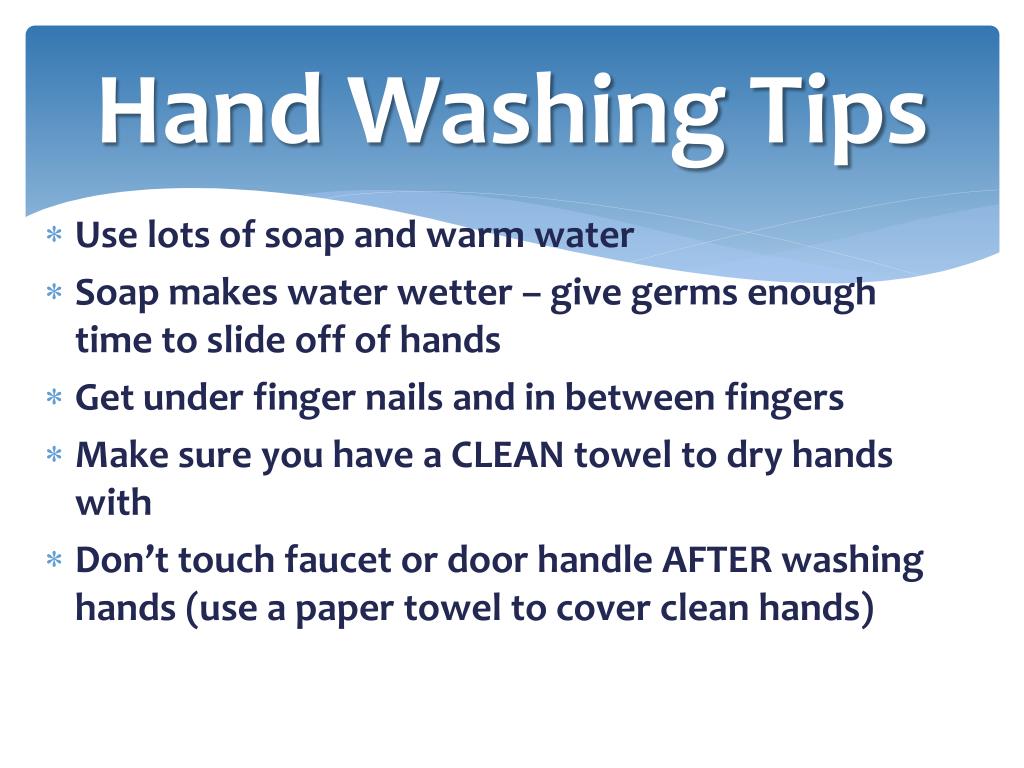 Hand Washing Tips

* Use lots of soap and warm water
* Soap makes water wetter – give germs enough time to slide off of hands
* Get under finger nails and in between fingers
* Make sure you have a CLEAN towel to dry hands with
* Don’t touch faucet or door handle AFTER washing hands (use a paper towel to cover clean hands)